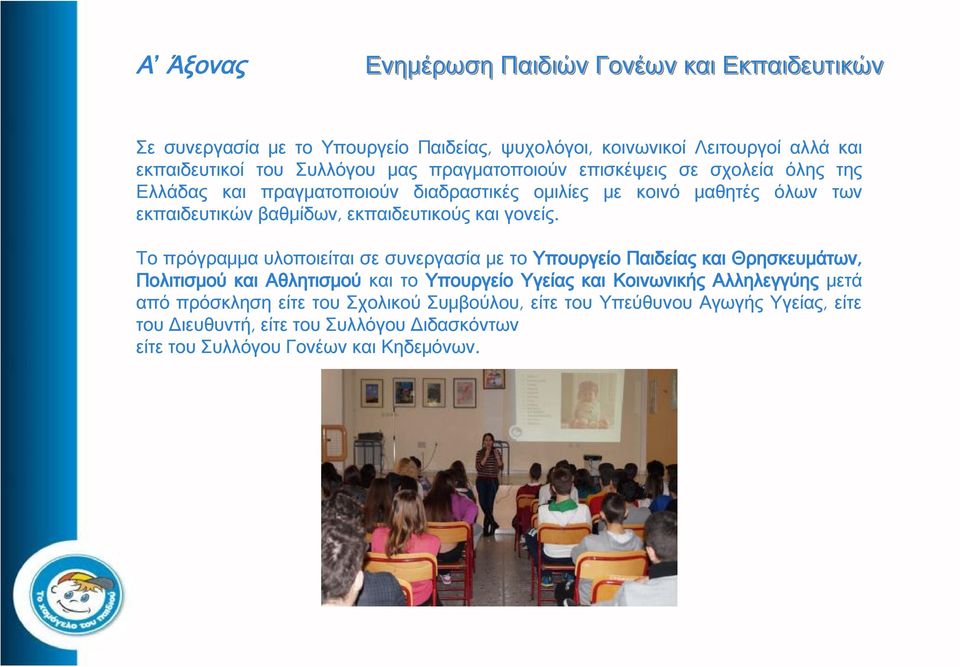 Α' Άξονας Ενημέρωση Παιδιών Γονέων και Εκπαιδευτικών

Σε συνεργασία με το Υπουργείο Παιδείας, ψυχολόγοι, κοινωνικοί Λειτουργοί αλλά και εκπαιδευτικοί του Συλλόγου μας πραγματοποιούν επισκέψεις σε σχολεία όλης της Ελλάδας και πραγματοποιούν διαδραστικές ομιλίες με κοινό μαθητές όλων των εκπαιδευτικών βαθμίδων, εκπαιδευτικούς και γονείς.

Το πρόγραμμα υλοποιείται σε συνεργασία με το Υπουργείο Παιδείας και Θρησκευμάτων, Πολιτισμού και Αθλητισμού και το Υπουργείο Υγείας και Κοινωνικής Αλληλεγγύης μετά από πρόσκληση είτε του Σχολικού Συμβούλου, είτε του Υπεύθυνου Αγωγής Υγείας, είτε του Διευθυντή, είτε του Συλλόγου Διδασκόντων
είτε του Συλλόγου Γονέων και Κηδεμόνων.

Το χαμόγελο του παιδιού